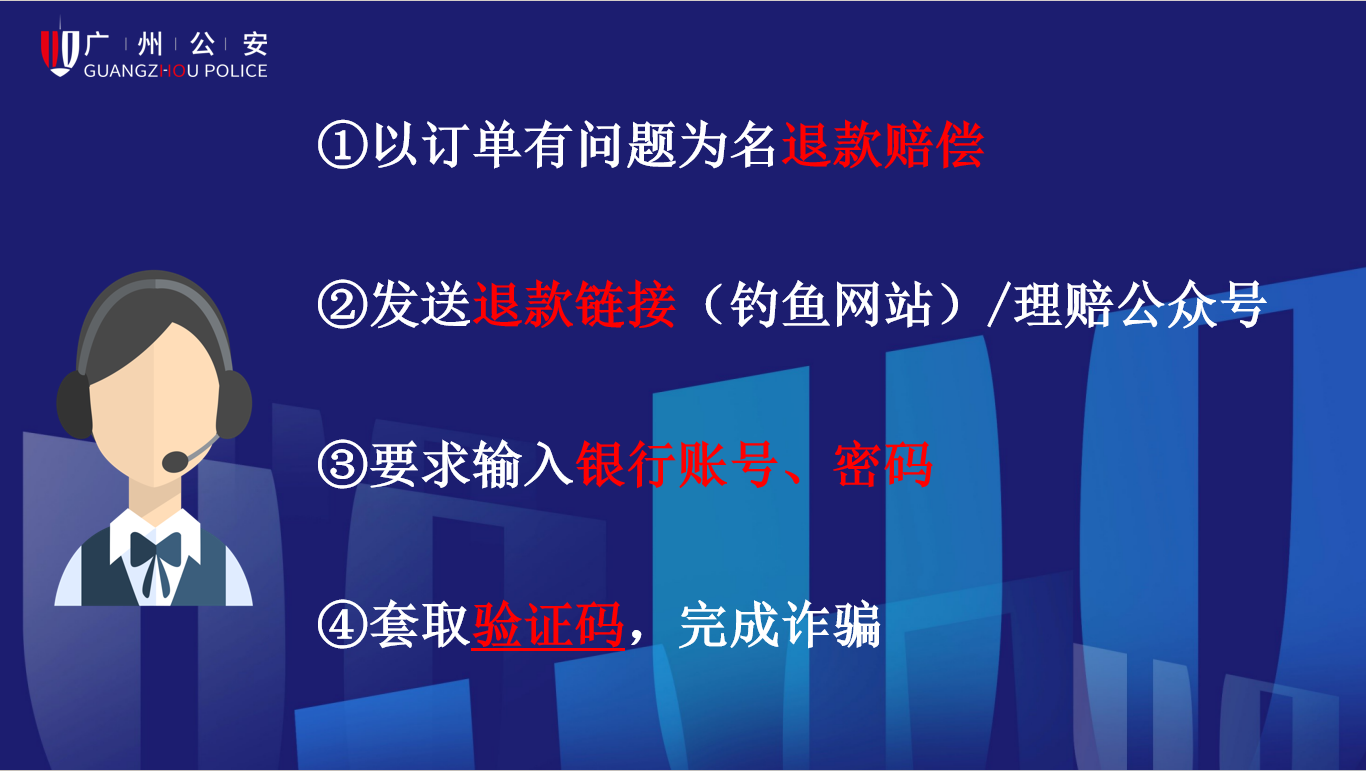 广州公安
GUANGZHOU POLICE

①以订单有问题为名退款赔偿

②发送退款链接（钓鱼网站）/理赔公众号

③要求输入银行账号、密码

④套取验证码，完成诈骗